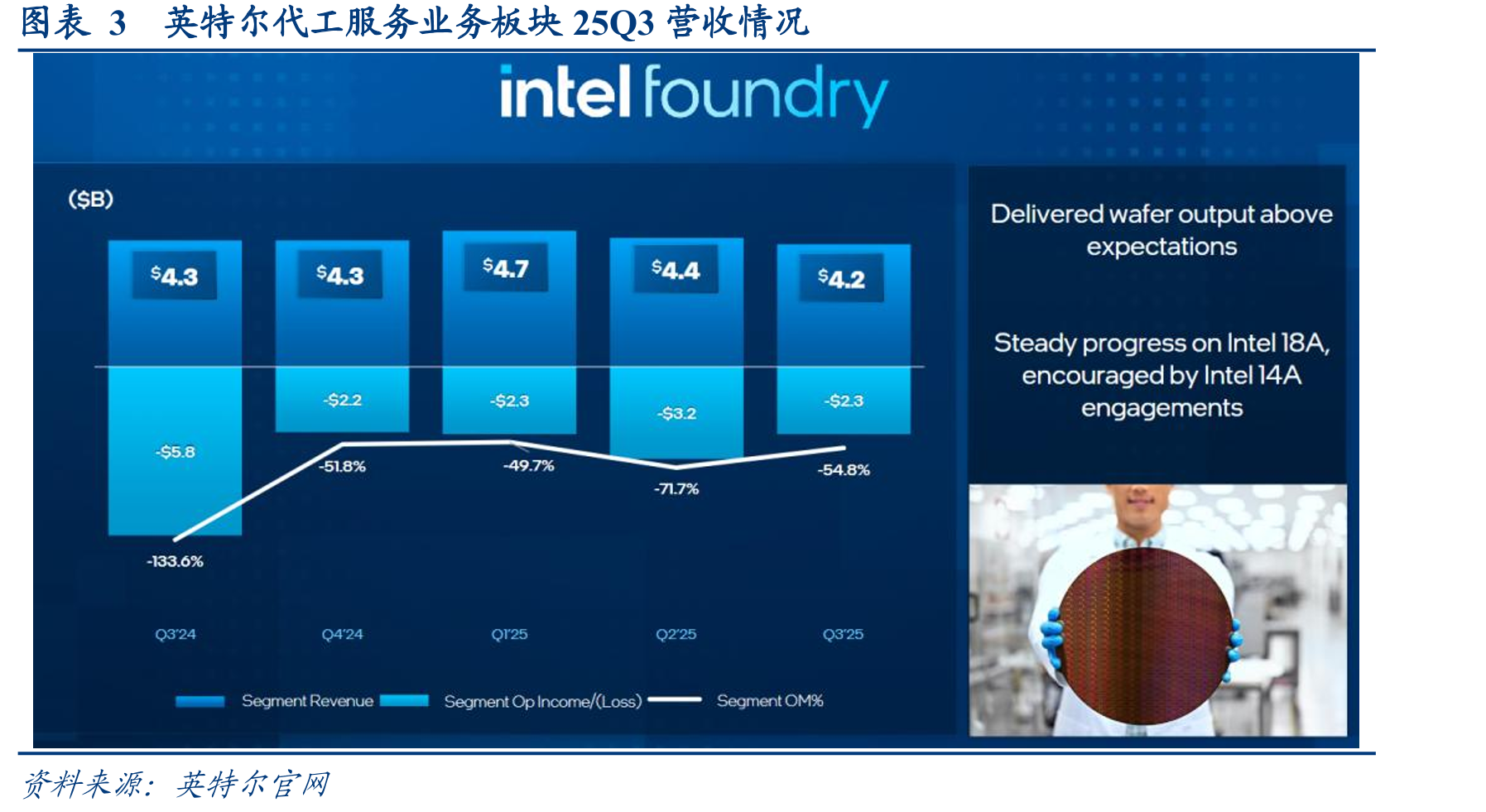 图表 3 英特尔代工服务业务板块 25Q3 营收情况

intel foundry

($B)

$4.3 $4.3 $4.7 $4.4 $4.2

-$5.8 -$2.2 -$2.3 -$3.2 -$2.3

-133.6% -51.8% -49.7% -71.7% -54.8%

Q3'24 Q4'24 Q1'25 Q2'25 Q3'25

Segment Revenue Segment Op Income/(Loss) Segment OM%

Delivered wafer output above expectations

Steady progress on Intel 18A, encouraged by Intel 14A engagements

资料来源：英特尔官网